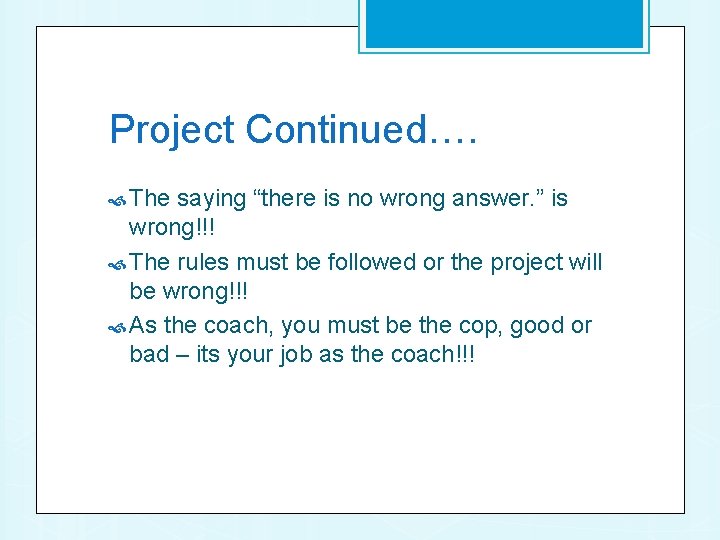 Project Continued….

The saying “there is no wrong answer.” is wrong!!!

The rules must be followed or the project will be wrong!!!

As the coach, you must be the cop, good or bad – its your job as the coach!!!